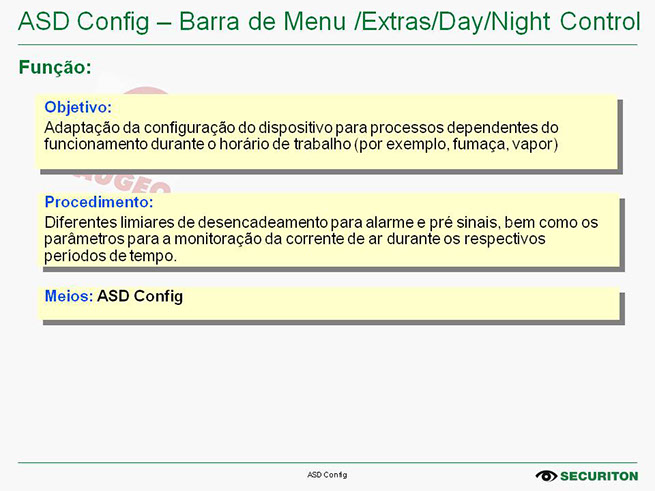 ASD Config – Barra de Menu /Extras/Day/Night Control

Função:

Objetivo:
Adaptação da configuração do dispositivo para processos dependentes do funcionamento durante o horário de trabalho (por exemplo, fumaça, vapor)

Procedimento:
Diferentes limiares de desencadeamento para alarme e pré sinais, bem como os parâmetros para a monitoração da corrente de ar durante os respectivos períodos de tempo.

Meios: ASD Config

ASD Config

SECURITON